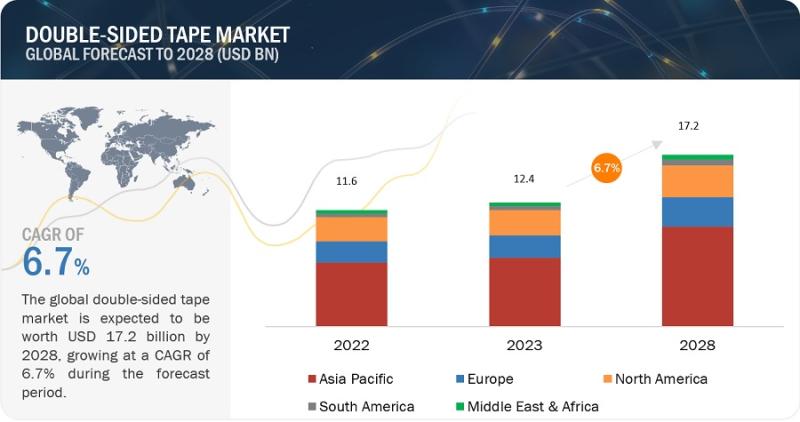 DOUBLE-SIDED TAPE MARKET
GLOBAL FORECAST TO 2028 (USD BN)

CAGR OF
6.7%

The global double-sided tape market is expected to be worth USD 17.2 billion by 2028, growing at a CAGR of 6.7% during the forecast period.

11.6
12.4
6.7%
17.2

2022
2023
2028

Asia Pacific
Europe
North America
South America
Middle East & Africa